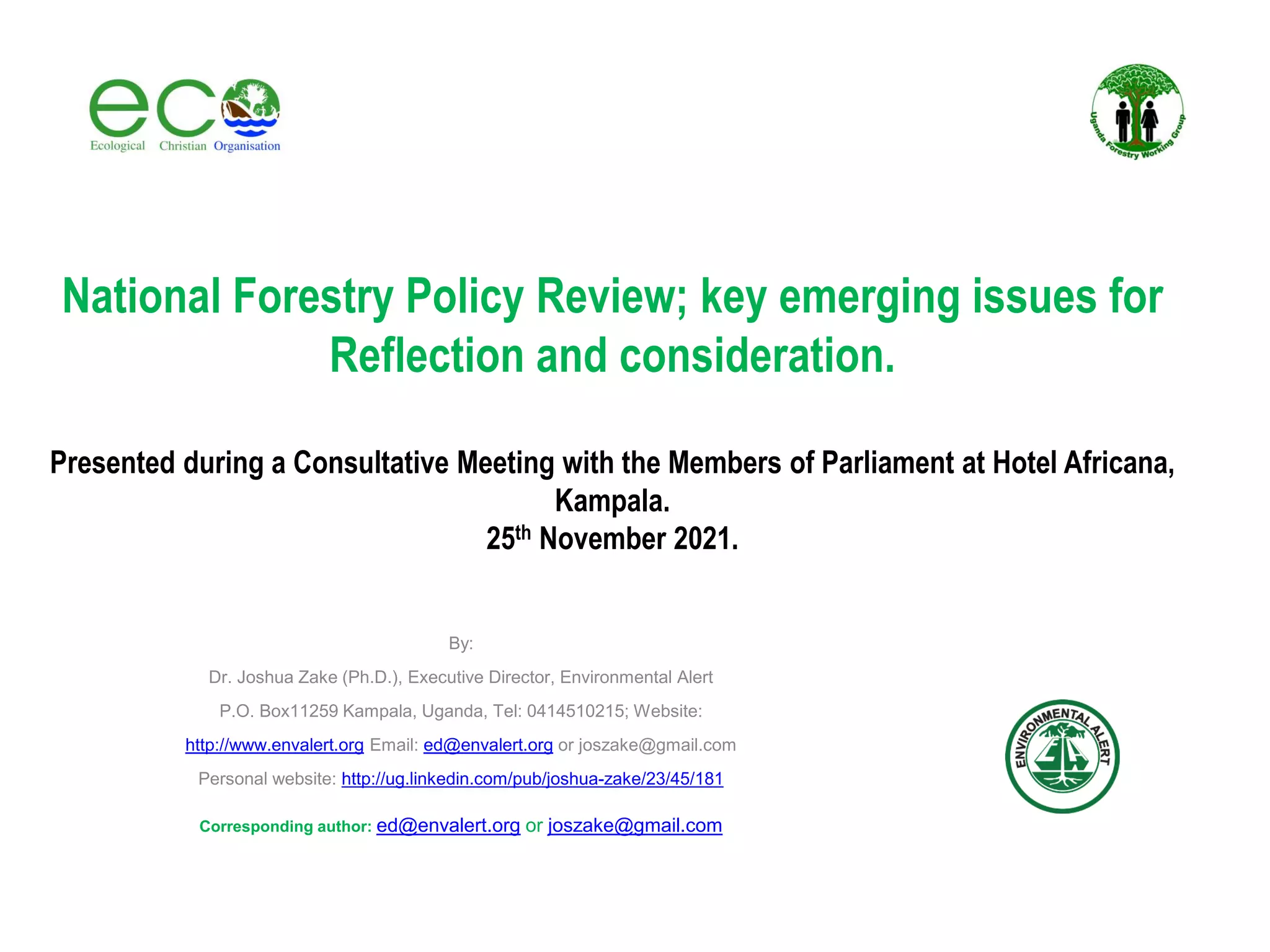 eco
Ecological Christian Organisation

Uganda Forestry Working Group

National Forestry Policy Review; key emerging issues for Reflection and consideration.

Presented during a Consultative Meeting with the Members of Parliament at Hotel Africana, Kampala.
25$^{th}$ November 2021.

By:
Dr. Joshua Zake (Ph.D.), Executive Director, Environmental Alert
P.O. Box11259 Kampala, Uganda, Tel: 0414510215; Website:
http://www.envalert.org Email: ed@envalert.org or joszake@gmail.com
Personal website: http://ug.linkedin.com/pub/joshua-zake/23/45/181

Corresponding author: ed@envalert.org or joszake@gmail.com

ENVIRONMENTAL ALERT